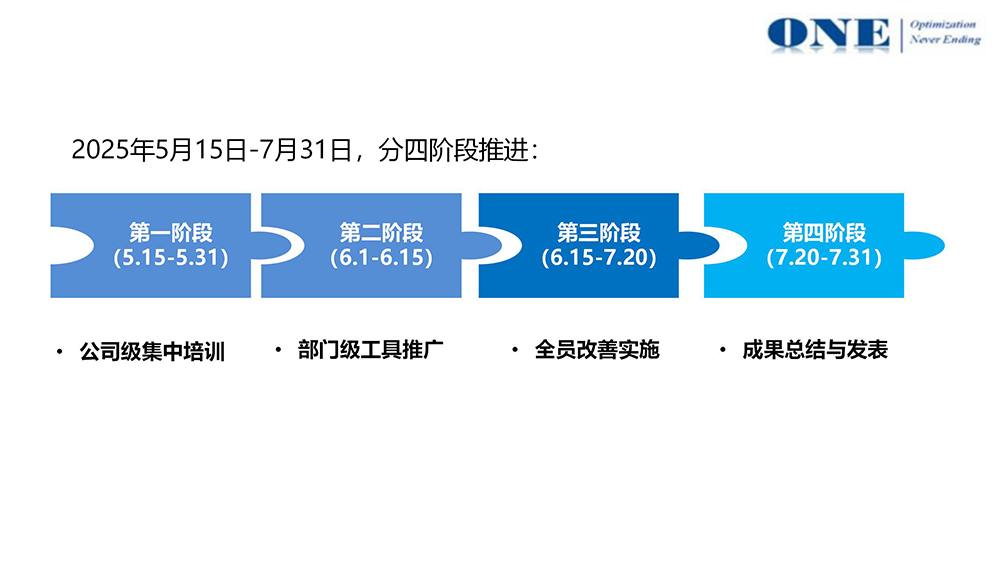 ONE Optimization Never Ending

2025年5月15日-7月31日，分四阶段推进：

第一阶段
(5.15-5.31)

第二阶段
(6.1-6.15)

第三阶段
(6.15-7.20)

第四阶段
(7.20-7.31)

• 公司级集中培训

• 部门级工具推广

• 全员改善实施

• 成果总结与发表